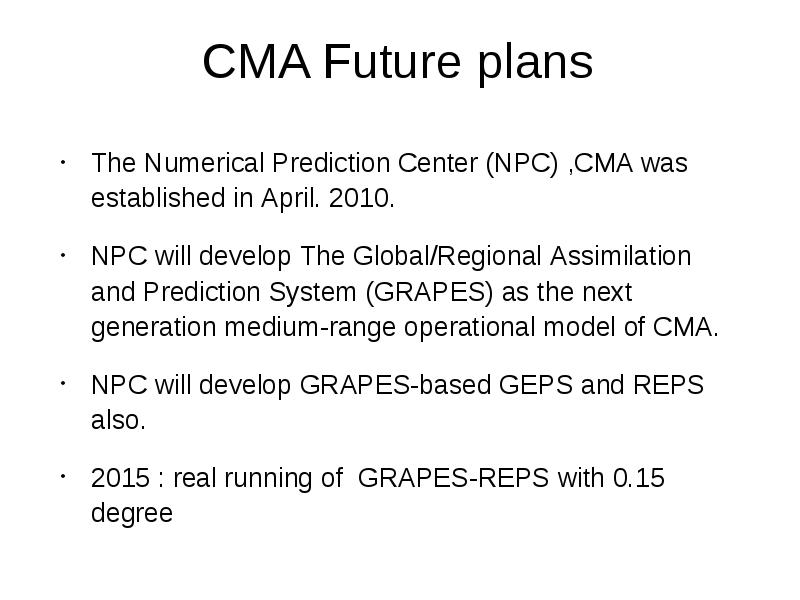 CMA Future plans

• The Numerical Prediction Center (NPC) ,CMA was established in April. 2010.

• NPC will develop The Global/Regional Assimilation and Prediction System (GRAPES) as the next generation medium-range operational model of CMA.

• NPC will develop GRAPES-based GEPS and REPS also.

• 2015 : real running of GRAPES-REPS with 0.15 degree